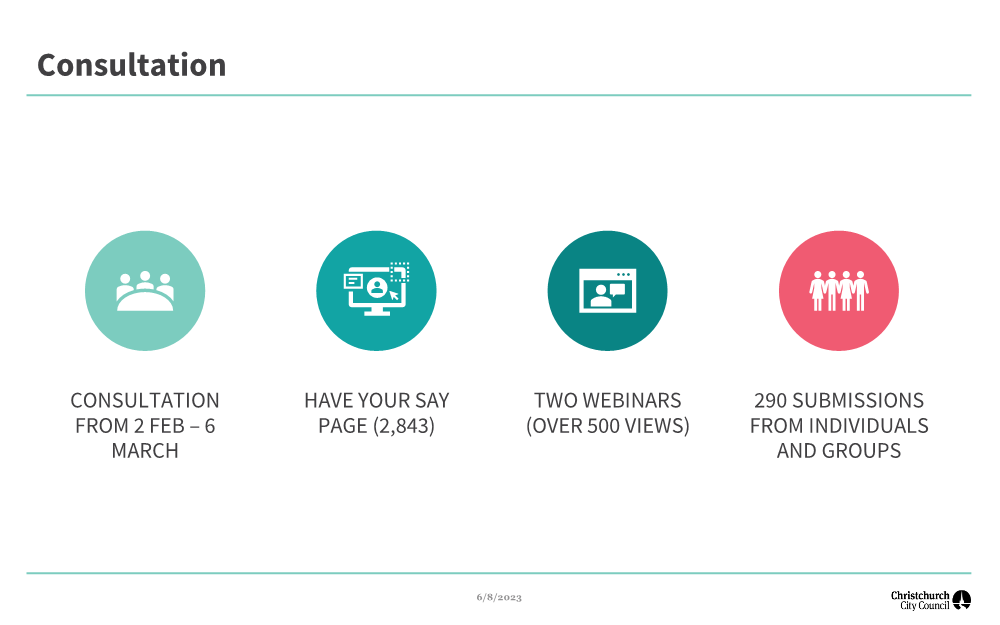 Consultation

CONSULTATION FROM 2 FEB – 6 MARCH

HAVE YOUR SAY PAGE (2,843)

TWO WEBINARS (OVER 500 VIEWS)

290 SUBMISSIONS FROM INDIVIDUALS AND GROUPS

6/8/2023

Christchurch City Council